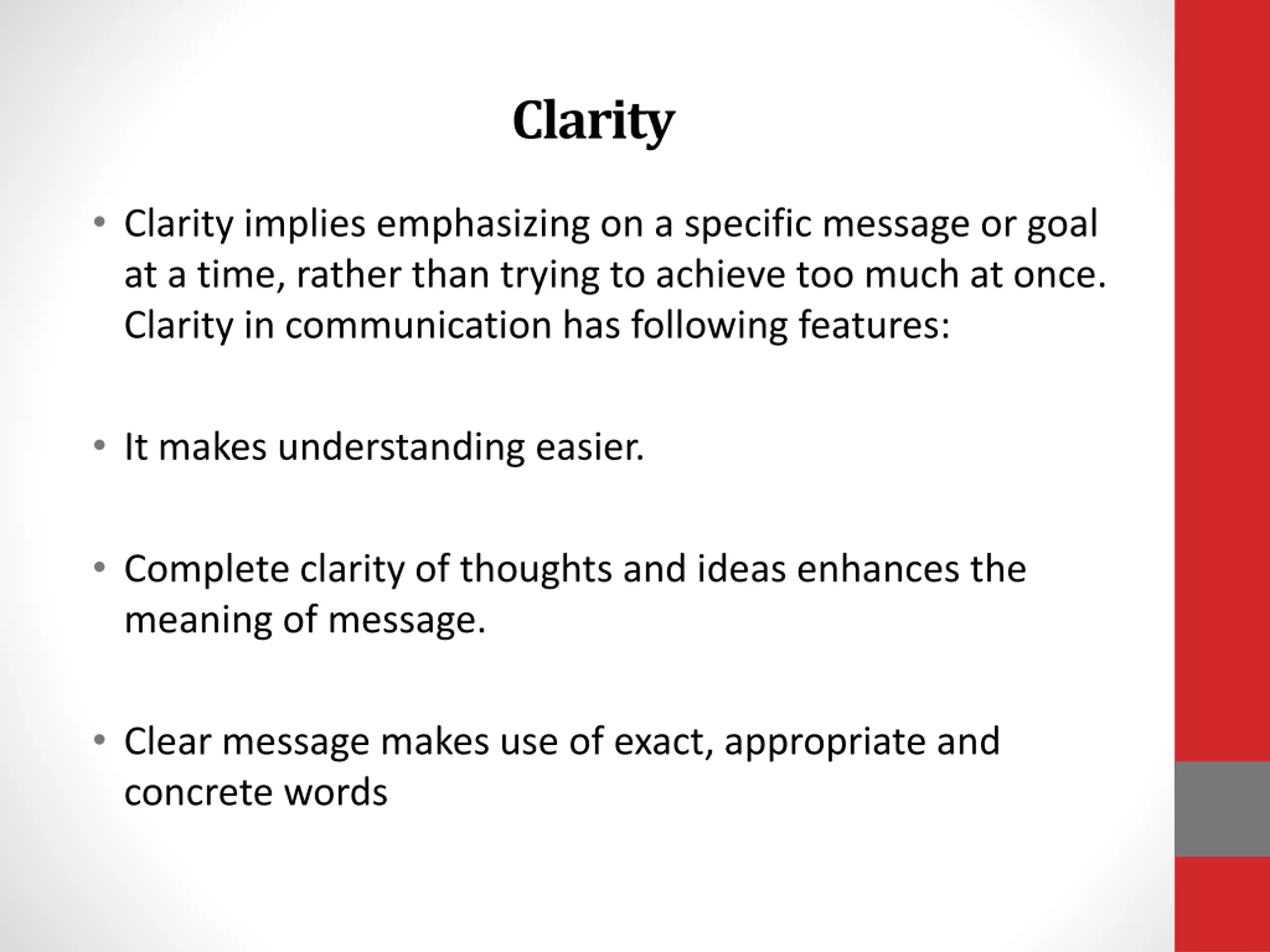 Clarity

• Clarity implies emphasizing on a specific message or goal at a time, rather than trying to achieve too much at once. Clarity in communication has following features:

• It makes understanding easier.

• Complete clarity of thoughts and ideas enhances the meaning of message.

• Clear message makes use of exact, appropriate and concrete words